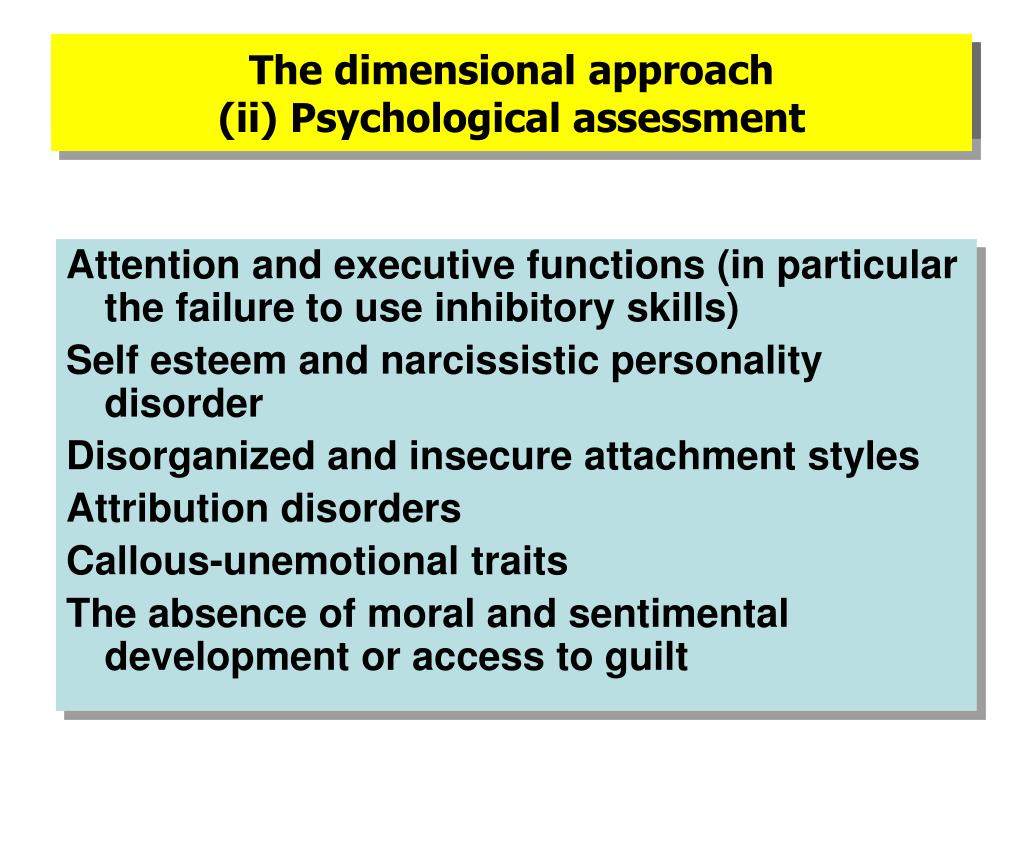 The dimensional approach
(ii) Psychological assessment

Attention and executive functions (in particular the failure to use inhibitory skills)

Self esteem and narcissistic personality disorder

Disorganized and insecure attachment styles

Attribution disorders

Callous-unemotional traits

The absence of moral and sentimental development or access to guilt